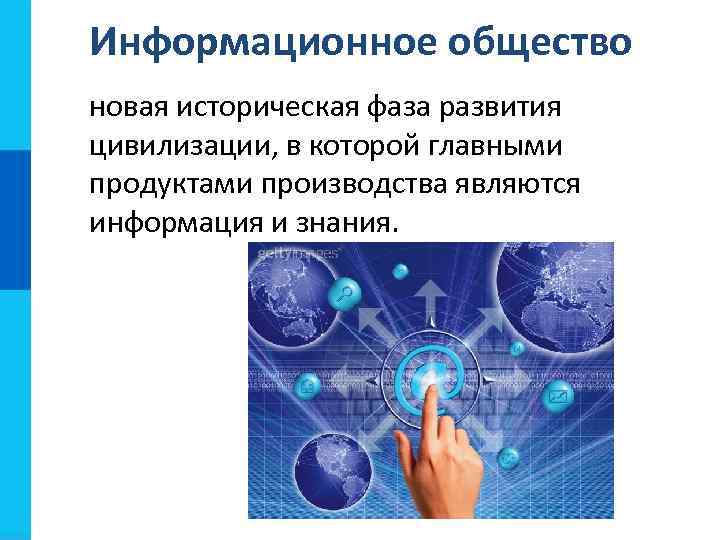 Информационное общество

новая историческая фаза развития цивилизации, в которой главными продуктами производства являются информация и знания.

gettyimages